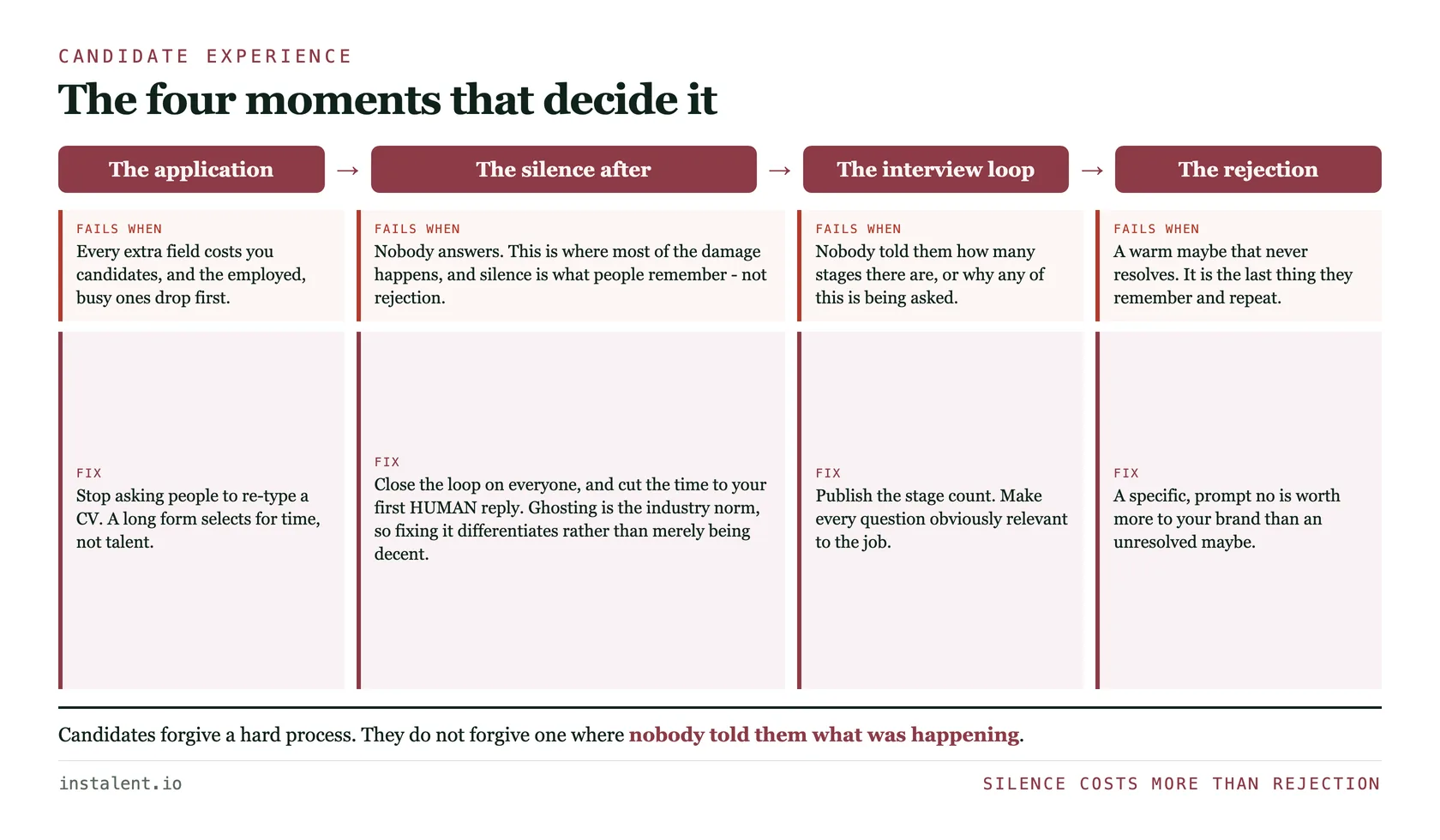 CANDIDATE EXPERIENCE

The four moments that decide it

The application → The silence after → The interview loop → The rejection

FAILS WHEN
Every extra field costs you candidates, and the employed, busy ones drop first.

FIX
Stop asking people to re-type a CV. A long form selects for time, not talent.

FAILS WHEN
Nobody answers. This is where most of the damage happens, and silence is what people remember - not rejection.

FIX
Close the loop on everyone, and cut the time to your first HUMAN reply. Ghosting is the industry norm, so fixing it differentiates rather than merely being decent.

FAILS WHEN
Nobody told them how many stages there are, or why any of this is being asked.

FIX
Publish the stage count. Make every question obviously relevant to the job.

FAILS WHEN
A warm maybe that never resolves. It is the last thing they remember and repeat.

FIX
A specific, prompt no is worth more to your brand than an unresolved maybe.

Candidates forgive a hard process. They do not forgive one where nobody told them what was happening.

instalent.io

SILENCE COSTS MORE THAN REJECTION